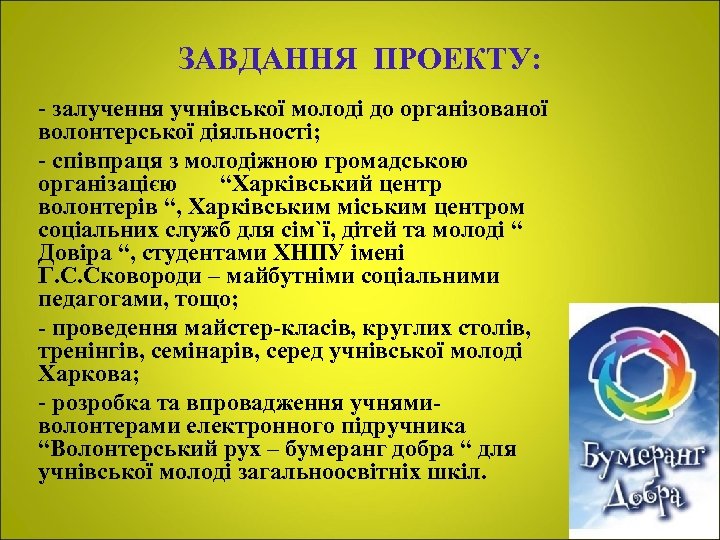 ЗАВДАННЯ ПРОЕКТУ:

- залучення учнівської молоді до організованої волонтерської діяльності;

- співпраця з молодіжною громадською організацією “Харківський центр волонтерів “, Харківським міським центром соціальних служб для сім`ї, дітей та молоді “ Довіра “, студентами ХНПУ імені Г.С.Сковороди – майбутніми соціальними педагогами, тощо;

- проведення майстер-класів, круглих столів, тренінгів, семінарів, серед учнівської молоді Харкова;

- розробка та впровадження учнями-волонтерами електронного підручника “Волонтерський рух – бумеранг добра “ для учнівської молоді загальноосвітніх шкіл.

Бумеранг Добра